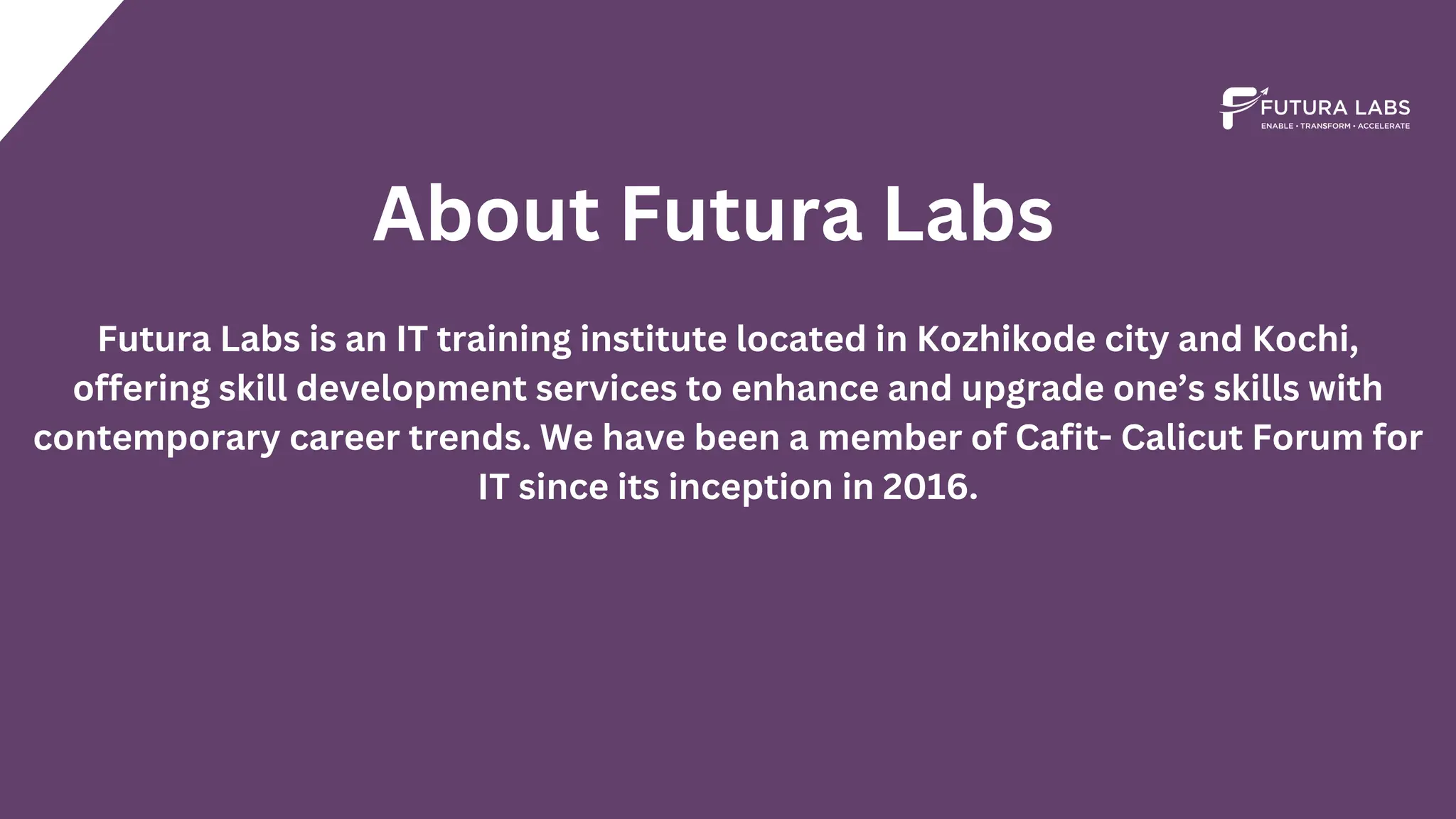 FUTURA LABS
ENABLE • TRANSFORM • ACCELERATE

About Futura Labs

Futura Labs is an IT training institute located in Kozhikode city and Kochi, offering skill development services to enhance and upgrade one's skills with contemporary career trends. We have been a member of Cafit- Calicut Forum for IT since its inception in 2016.